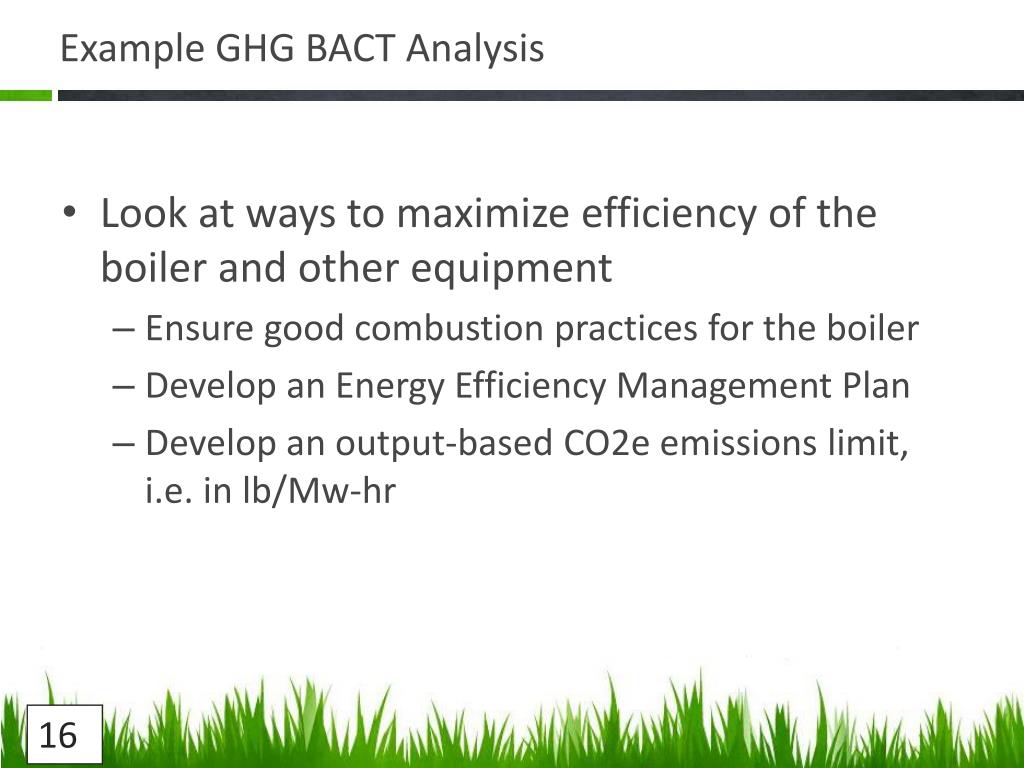 Example GHG BACT Analysis

• Look at ways to maximize efficiency of the boiler and other equipment
– Ensure good combustion practices for the boiler
– Develop an Energy Efficiency Management Plan
– Develop an output-based CO2e emissions limit, i.e. in lb/Mw-hr

16